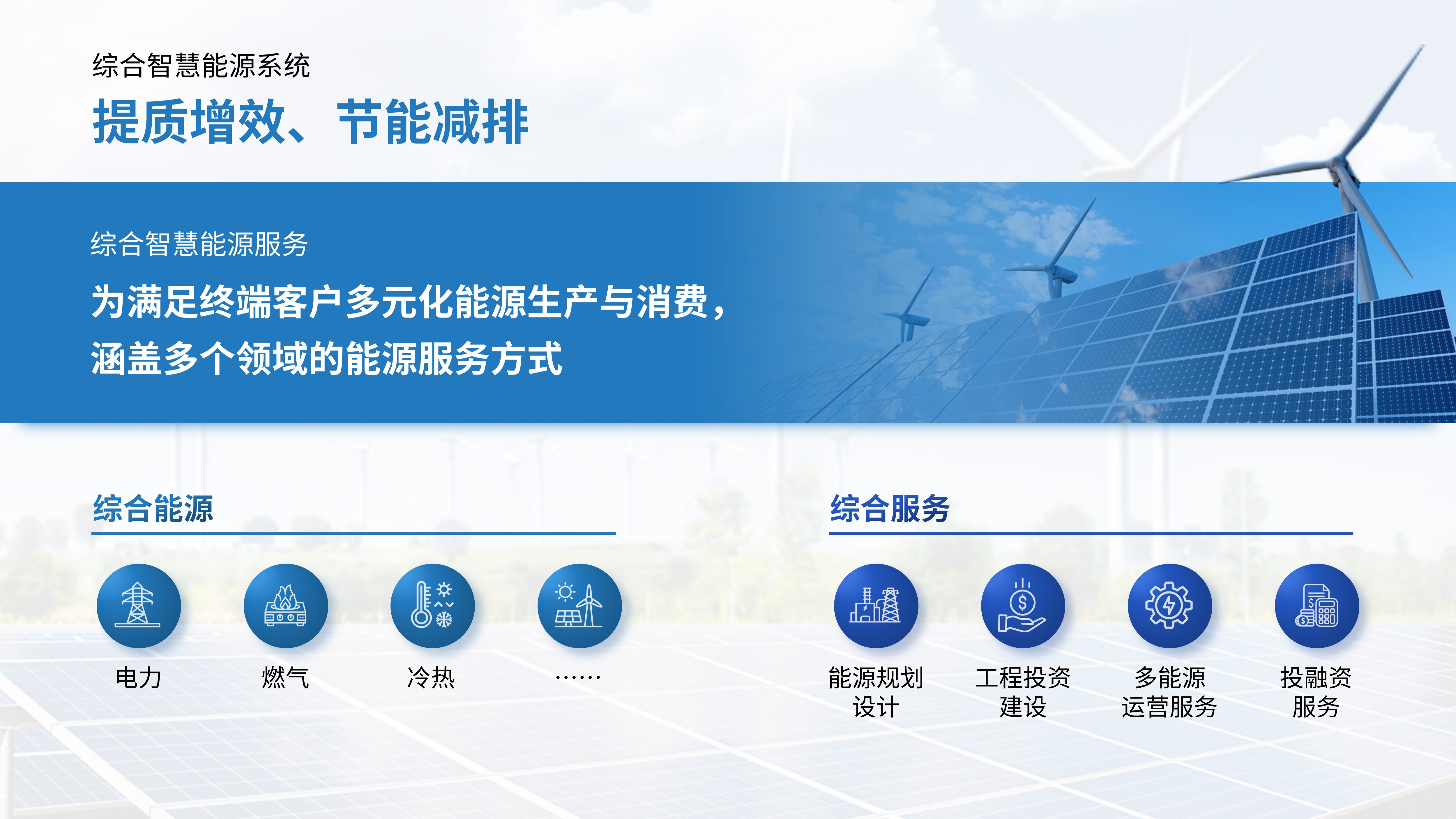 综合智慧能源系统

提质增效、节能减排

综合智慧能源服务

为满足终端客户多元化能源生产与消费，涵盖多个领域的能源服务方式

综合能源

电力

燃气

冷热

……

综合服务

能源规划设计

工程投资建设

多能源运营服务

投融资服务